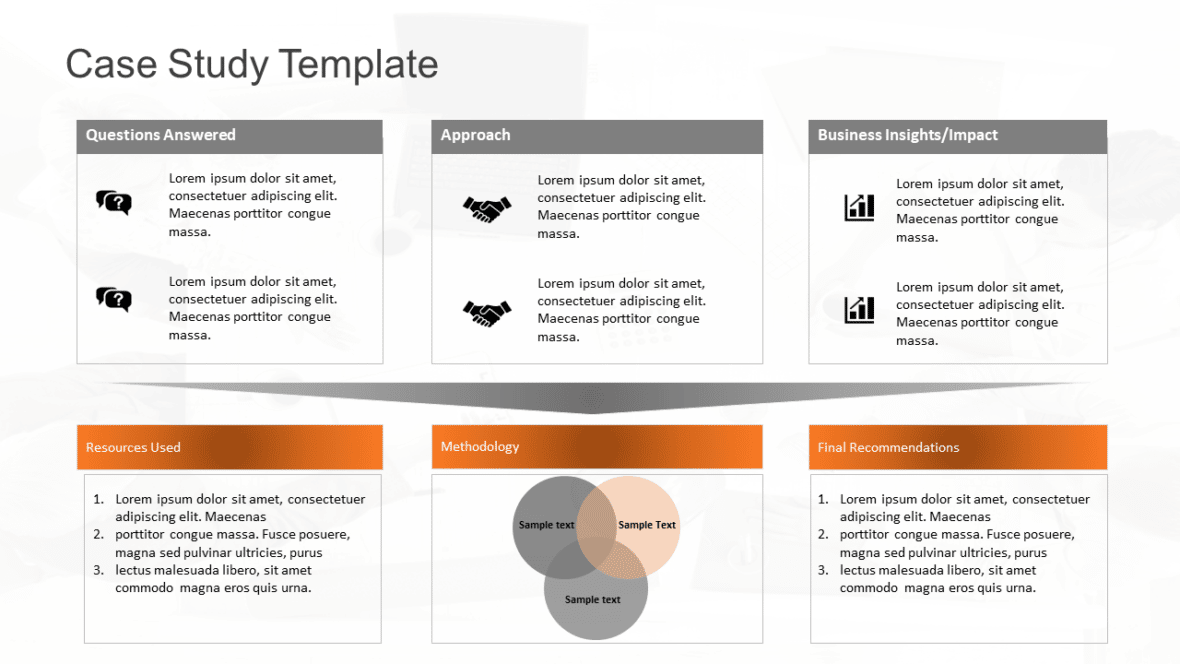 Case Study Template

Questions Answered

Lorem ipsum dolor sit amet, consectetuer adipiscing elit. Maecenas porttitor congue massa.

Lorem ipsum dolor sit amet, consectetuer adipiscing elit. Maecenas porttitor congue massa.

Approach

Lorem ipsum dolor sit amet, consectetuer adipiscing elit. Maecenas porttitor congue massa.

Lorem ipsum dolor sit amet, consectetuer adipiscing elit. Maecenas porttitor congue massa.

Business Insights/Impact

Lorem ipsum dolor sit amet, consectetuer adipiscing elit. Maecenas porttitor congue massa.

Lorem ipsum dolor sit amet, consectetuer adipiscing elit. Maecenas porttitor congue massa.

Resources Used

1. Lorem ipsum dolor sit amet, consectetuer adipiscing elit. Maecenas
2. porttitor congue massa. Fusce posuere, magna sed pulvinar ultricies, purus
3. lectus malesuada libero, sit amet commodo magna eros quis urna.

Methodology

Sample text

Sample Text

Sample text

Final Recommendations

1. Lorem ipsum dolor sit amet, consectetuer adipiscing elit. Maecenas
2. porttitor congue massa. Fusce posuere, magna sed pulvinar ultricies, purus
3. lectus malesuada libero, sit amet commodo magna eros quis urna.